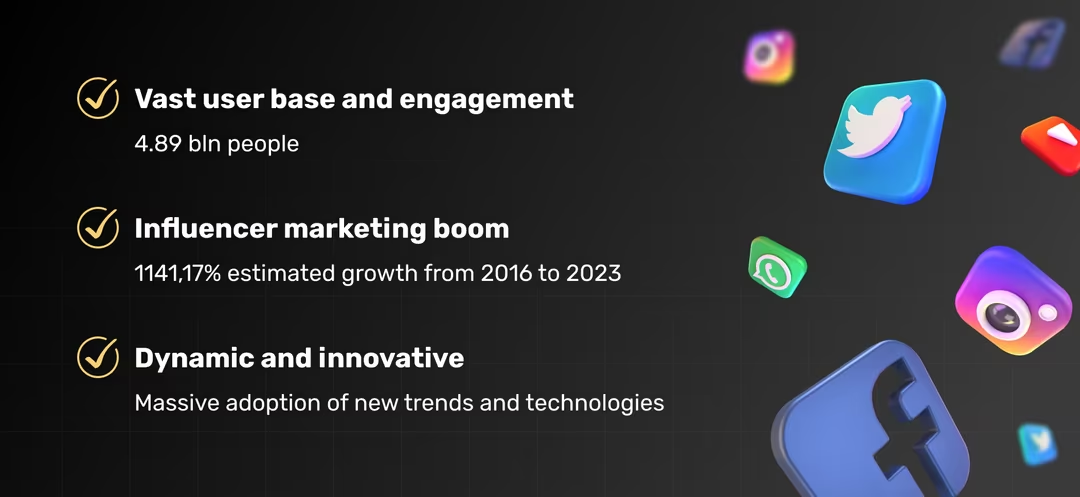 Vast user base and engagement

4.89 bln people

Influencer marketing boom

1141,17% estimated growth from 2016 to 2023

Dynamic and innovative

Massive adoption of new trends and technologies